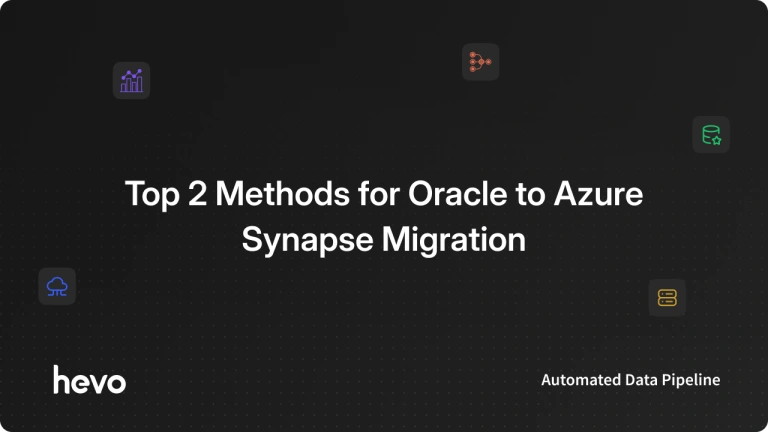 Top 2 Methods for Oracle to Azure Synapse Migration

hevo

Automated Data Pipeline